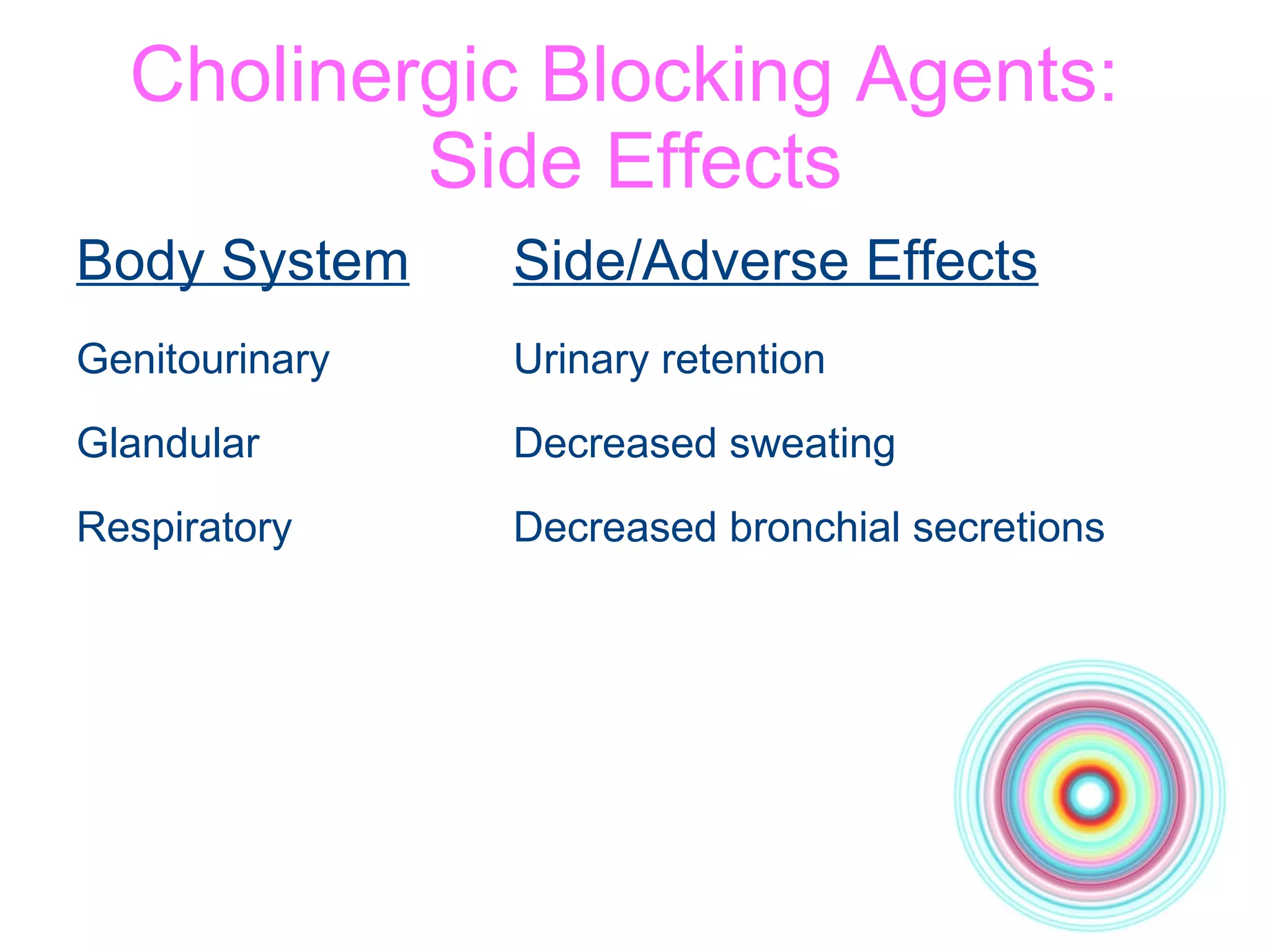 Cholinergic Blocking Agents: Side Effects

| Body System | Side/Adverse Effects |
|---|---|
| Genitourinary | Urinary retention |
| Glandular | Decreased sweating |
| Respiratory | Decreased bronchial secretions |